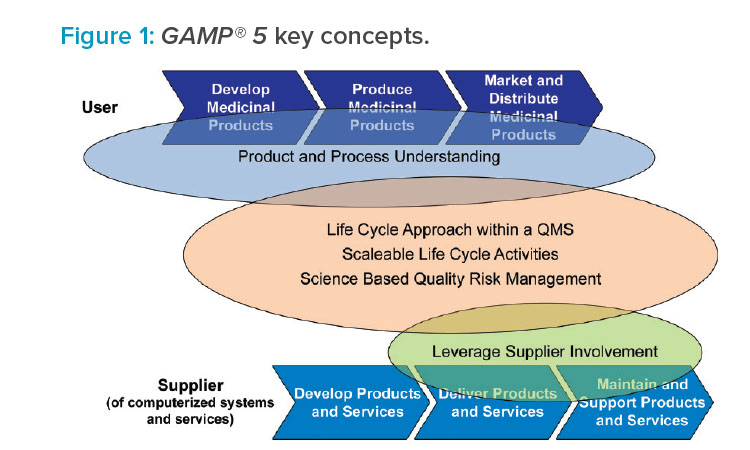 Figure 1: GAMP® 5 key concepts.

User

Develop Medicinal Products

Produce Medicinal Products

Market and Distribute Medicinal Products

Product and Process Understanding

Life Cycle Approach within a QMS
Scaleable Life Cycle Activities
Science Based Quality Risk Management

Leverage Supplier Involvement

Supplier (of computerized systems and services)

Develop Products and Services

Deliver Products and Services

Maintain and Support Products and Services